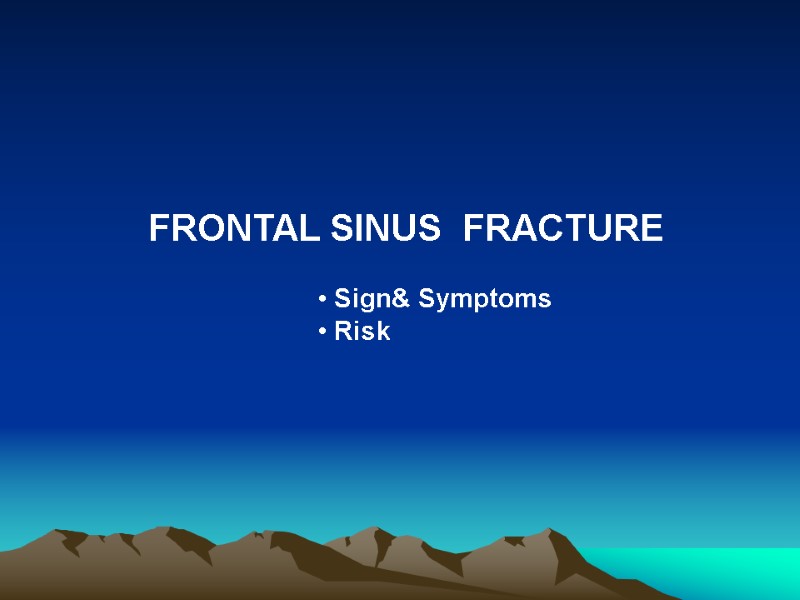 FRONTAL SINUS  FRACTURE

• Sign& Symptoms
• Risk